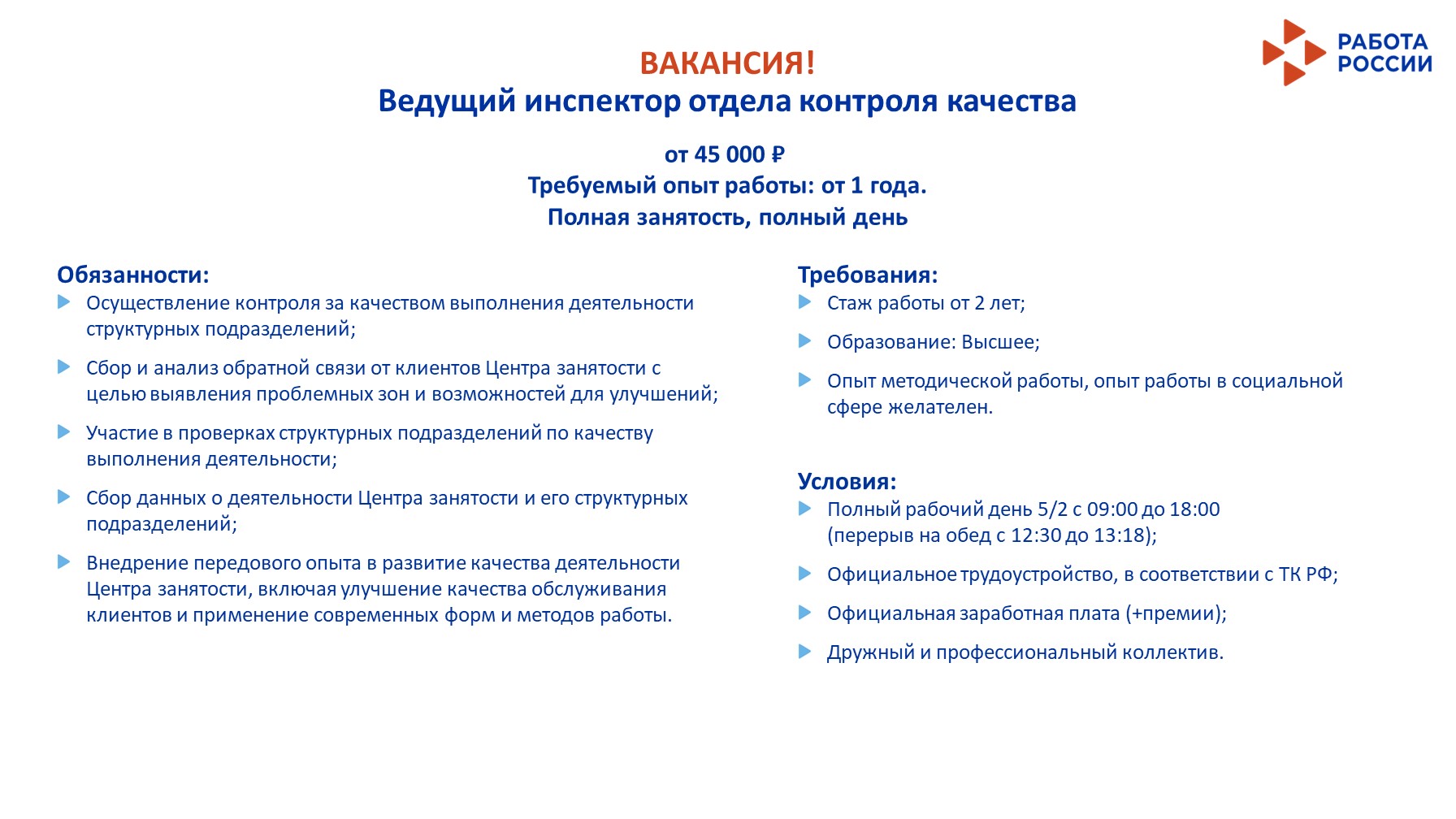 РАБОТА РОССИИ

ВАКАНСИЯ!
Ведущий инспектор отдела контроля качества

от 45 000 ₽
Требуемый опыт работы: от 1 года.
Полная занятость, полный день

Обязанности:
Осуществление контроля за качеством выполнения деятельности структурных подразделений;

Сбор и анализ обратной связи от клиентов Центра занятости с целью выявления проблемных зон и возможностей для улучшений;

Участие в проверках структурных подразделений по качеству выполнения деятельности;

Сбор данных о деятельности Центра занятости и его структурных подразделений;

Внедрение передового опыта в развитие качества деятельности Центра занятости, включая улучшение качества обслуживания клиентов и применение современных форм и методов работы.

Требования:
Стаж работы от 2 лет;

Образование: Высшее;

Опыт методической работы, опыт работы в социальной сфере желателен.

Условия:
Полный рабочий день 5/2 с 09:00 до 18:00 (перерыв на обед с 12:30 до 13:18);

Официальное трудоустройство, в соответствии с ТК РФ;

Официальная заработная плата (+премии);

Дружный и профессиональный коллектив.